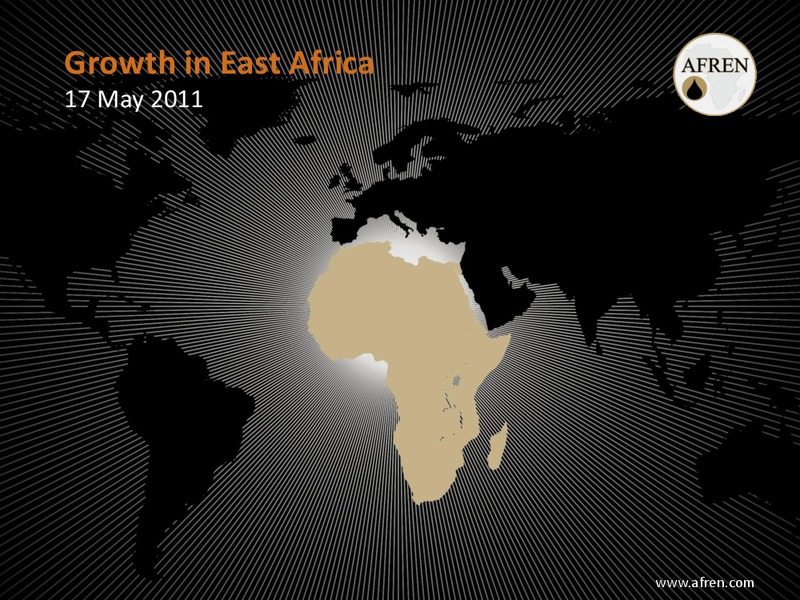 Growth in East Africa
17 May 2011

AFREN

www.afren.com